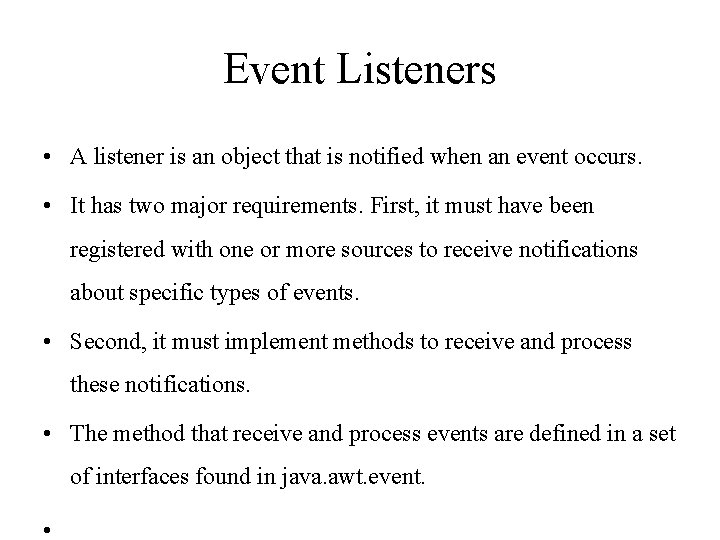 Event Listeners

• A listener is an object that is notified when an event occurs.

• It has two major requirements. First, it must have been registered with one or more sources to receive notifications about specific types of events.

• Second, it must implement methods to receive and process these notifications.

• The method that receive and process events are defined in a set of interfaces found in java.awt.event.

•